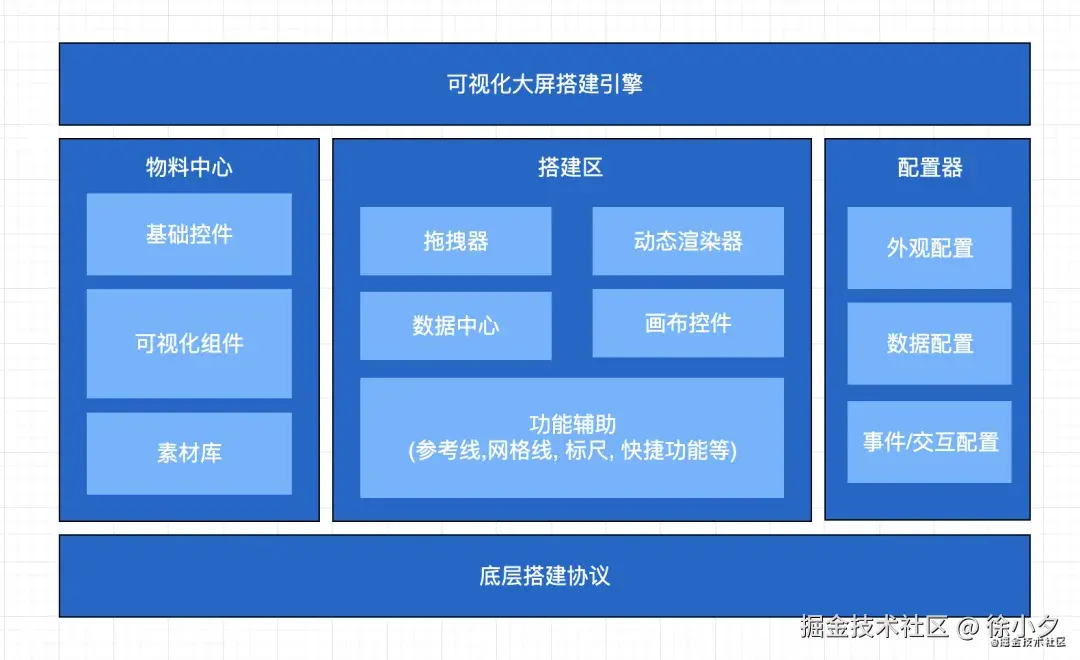 可视化大屏搭建引擎

物料中心

基础控件

可视化组件

素材库

搭建区

拖拽器

动态渲染器

数据中心

画布控件

功能辅助
(参考线,网格线, 标尺, 快捷功能等)

配置器

外观配置

数据配置

事件/交互配置

底层搭建协议

掘金技术社区 @ 徐小夕

@掘金技术社区